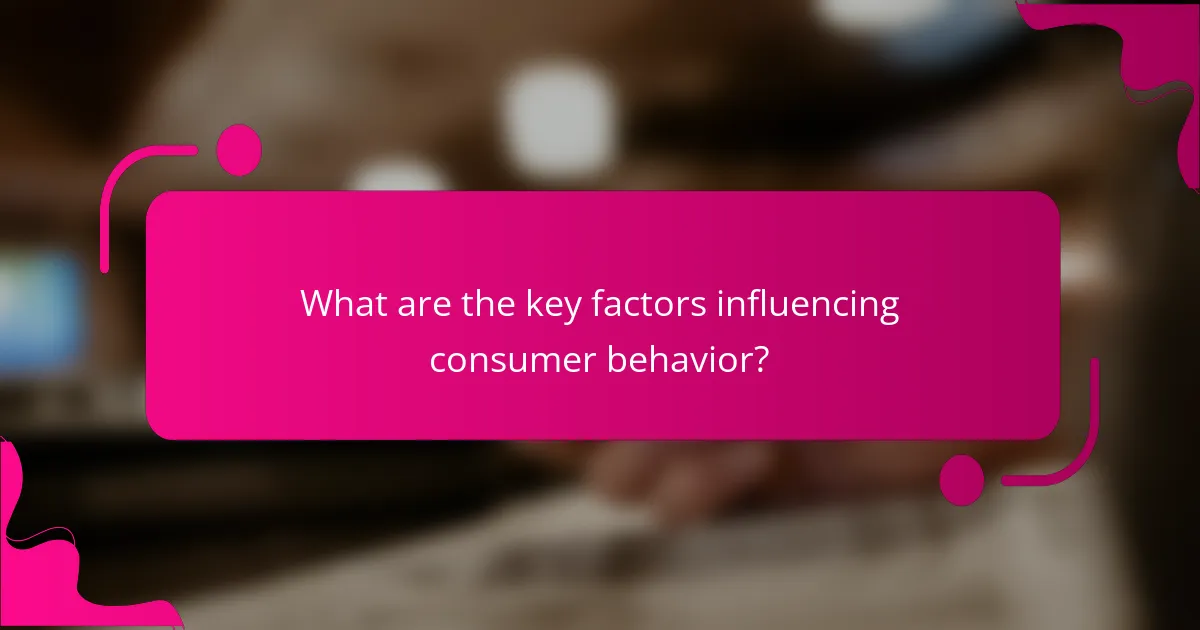 What are the key factors influencing consumer behavior?